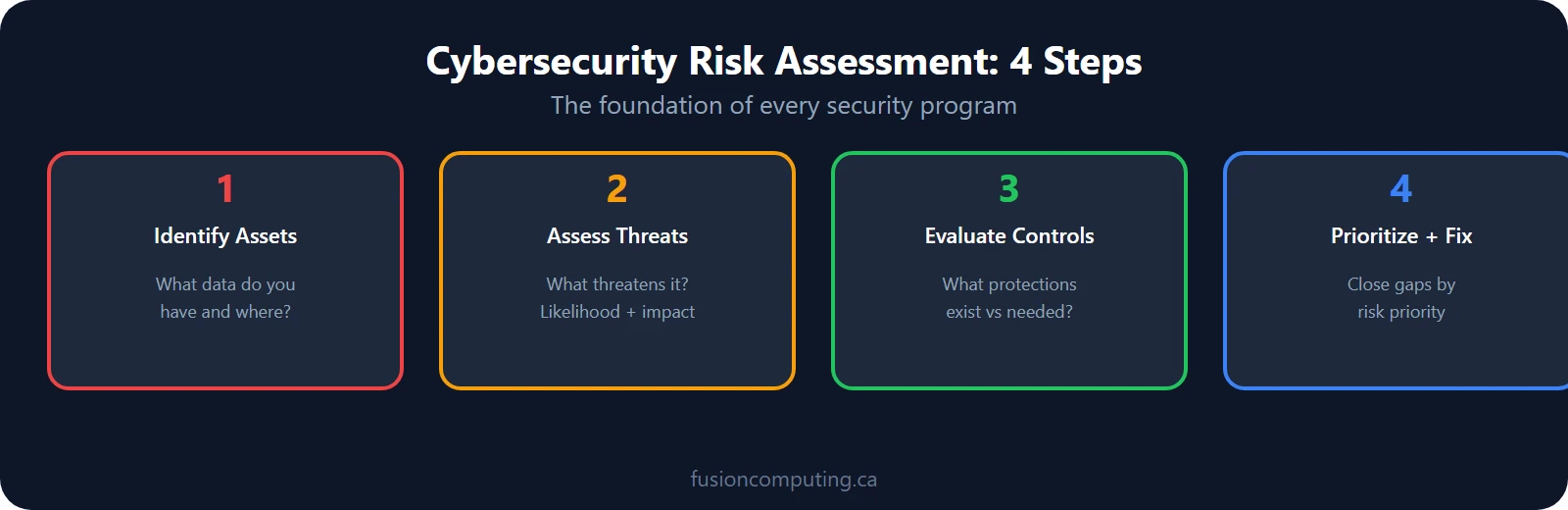 Cybersecurity Risk Assessment: 4 Steps

The foundation of every security program

1

Identify Assets

What data do you have and where?

2

Assess Threats

What threatens it? Likelihood + impact

3

Evaluate Controls

What protections exist vs needed?

4

Prioritize + Fix

Close gaps by risk priority

fusioncomputing.ca